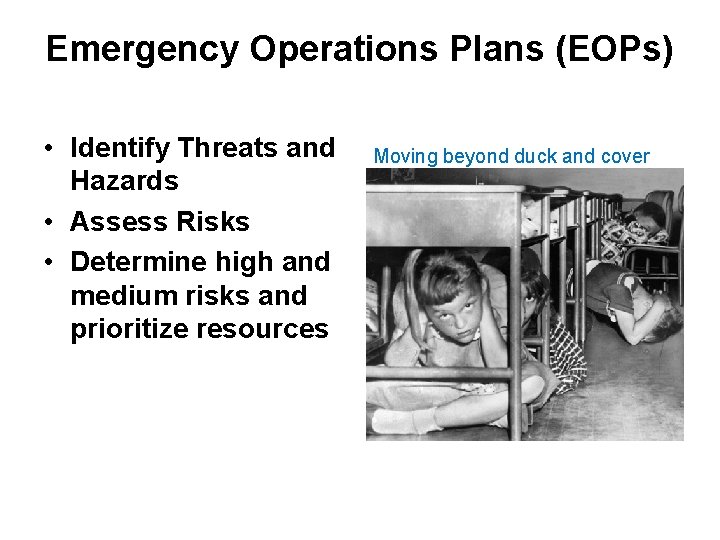 Emergency Operations Plans (EOPs)

• Identify Threats and Hazards
• Assess Risks
• Determine high and medium risks and prioritize resources

Moving beyond duck and cover